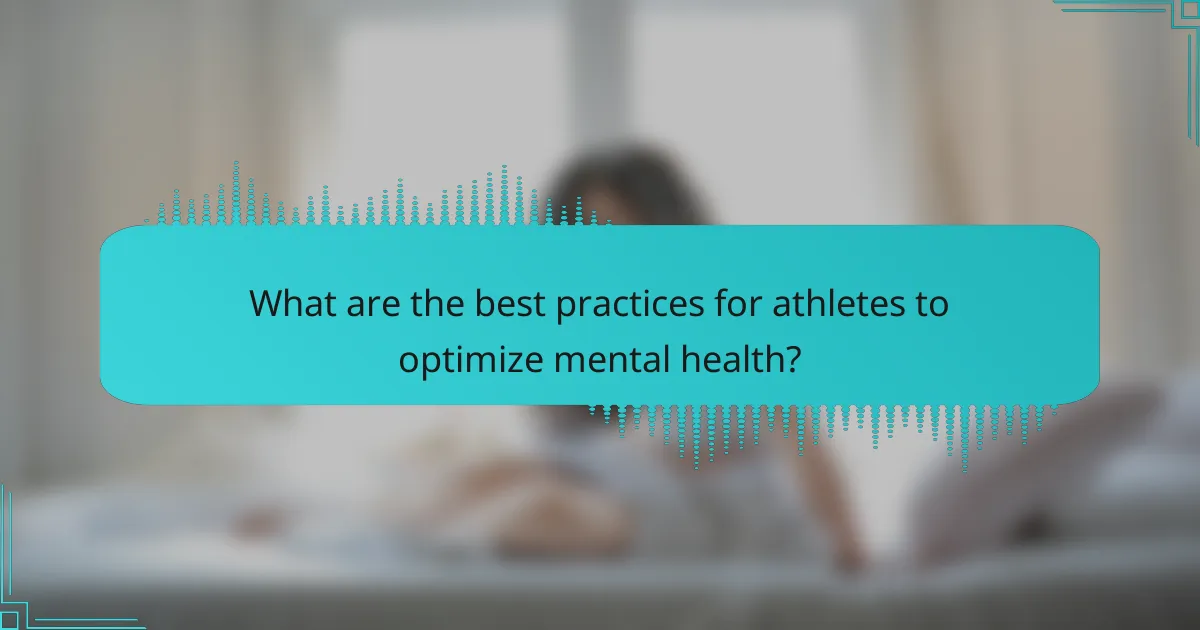 What are the best practices for athletes to optimize mental health?